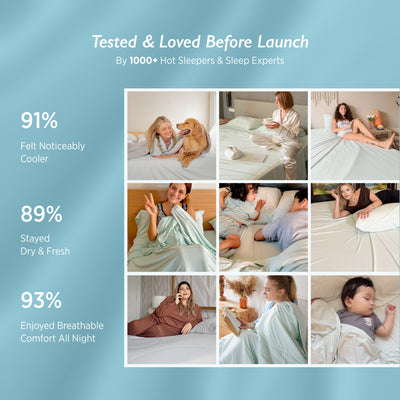 Tested & Loved Before Launch

By 1000+ Hot Sleepers & Sleep Experts

91%

Felt Noticeably Cooler

89%

Stayed Dry & Fresh

93%

Enjoyed Breathable Comfort All Night